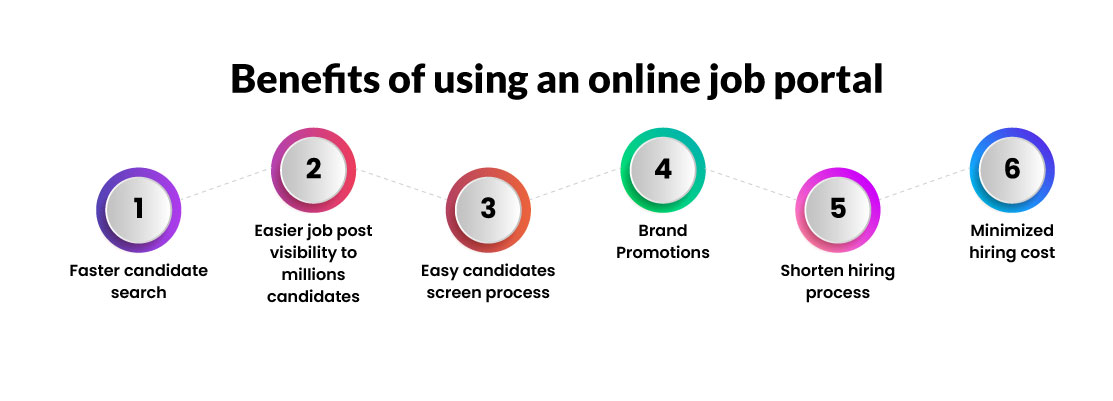 Benefits of using an online job portal

1
Faster candidate search

2
Easier job post visibility to millions candidates

3
Easy candidates screen process

4
Brand Promotions

5
Shorten hiring process

6
Minimized hiring cost